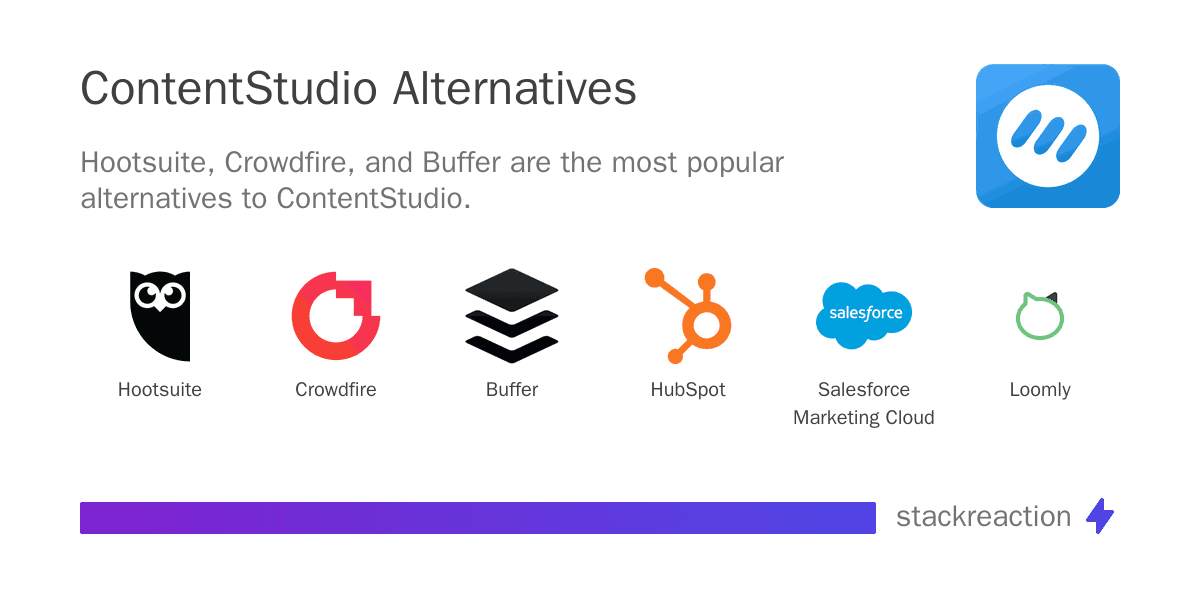 ContentStudio Alternatives

Hootsuite, Crowdfire, and Buffer are the most popular alternatives to ContentStudio.

Hootsuite

Crowdfire

Buffer

HubSpot

salesforce

Salesforce Marketing Cloud

Loomly

stackreaction